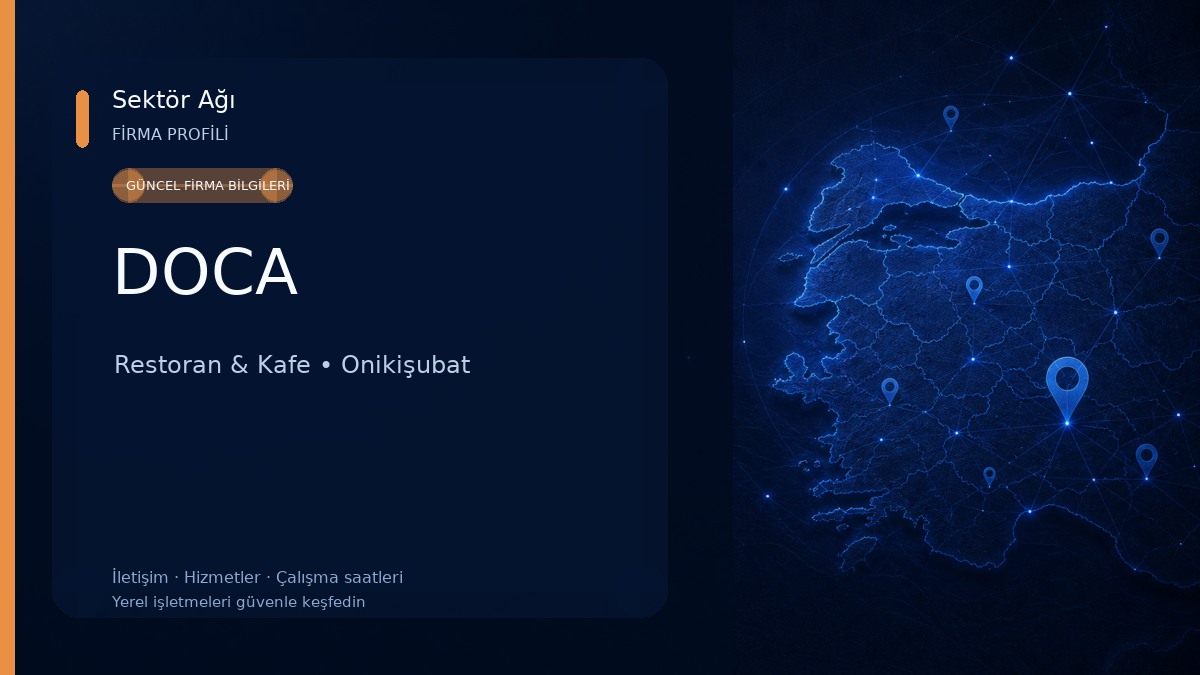 Sektör Ağı
FİRMA PROFİLİ

GÜNCEL FİRMA BİLGİLERİ

DOCA

Restoran & Kafe • Onikişubat

İletişim · Hizmetler · Çalışma saatleri
Yerel işletmeleri güvenle keşfedin